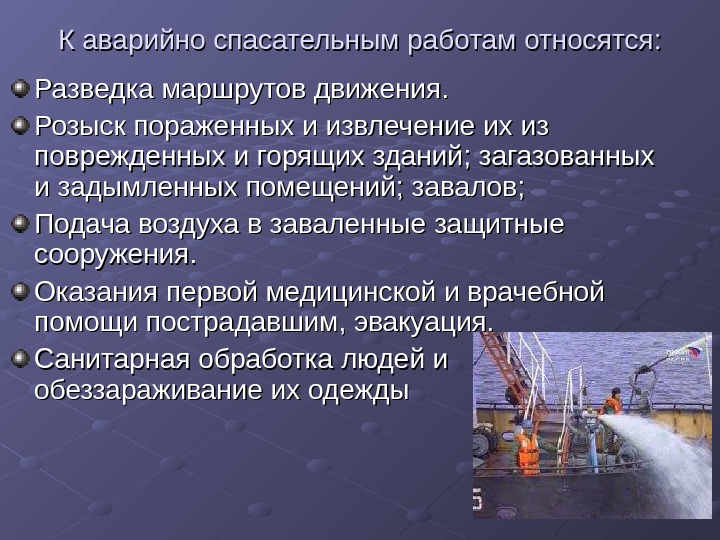 К аварийно спасательным работам относятся:

Разведка маршрутов движения.

Розыск пораженных и извлечение их из поврежденных и горящих зданий; загазованных и задымленных помещений; завалов;

Подача воздуха в заваленные защитные сооружения.

Оказания первой медицинской и врачебной помощи пострадавшим, эвакуация.

Санитарная обработка людей и обеззараживание их одежды